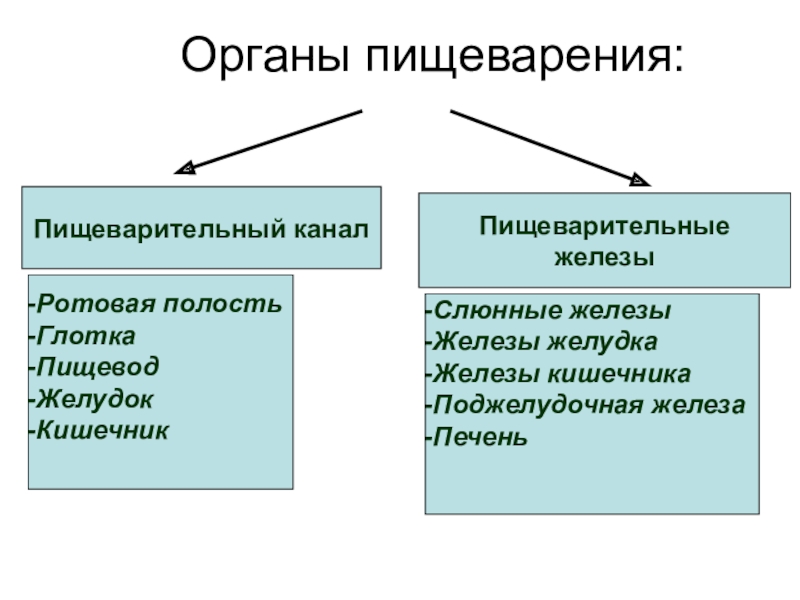 Органы пищеварения:

Пищеварительный канал

-Ротовая полость
-Глотка
-Пищевод
-Желудок
-Кишечник

Пищеварительные железы

-Слюнные железы
-Железы желудка
-Железы кишечника
-Поджелудочная железа
-Печень